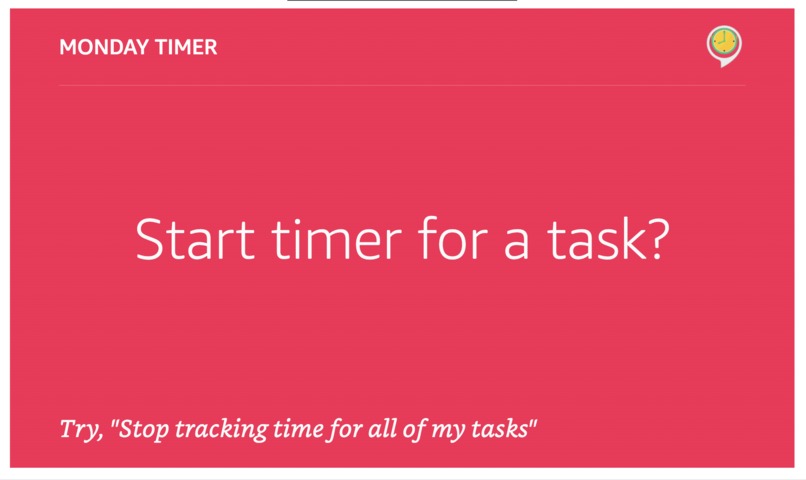 MONDAY TIMER

Start timer for a task?

Try, "Stop tracking time for all of my tasks"